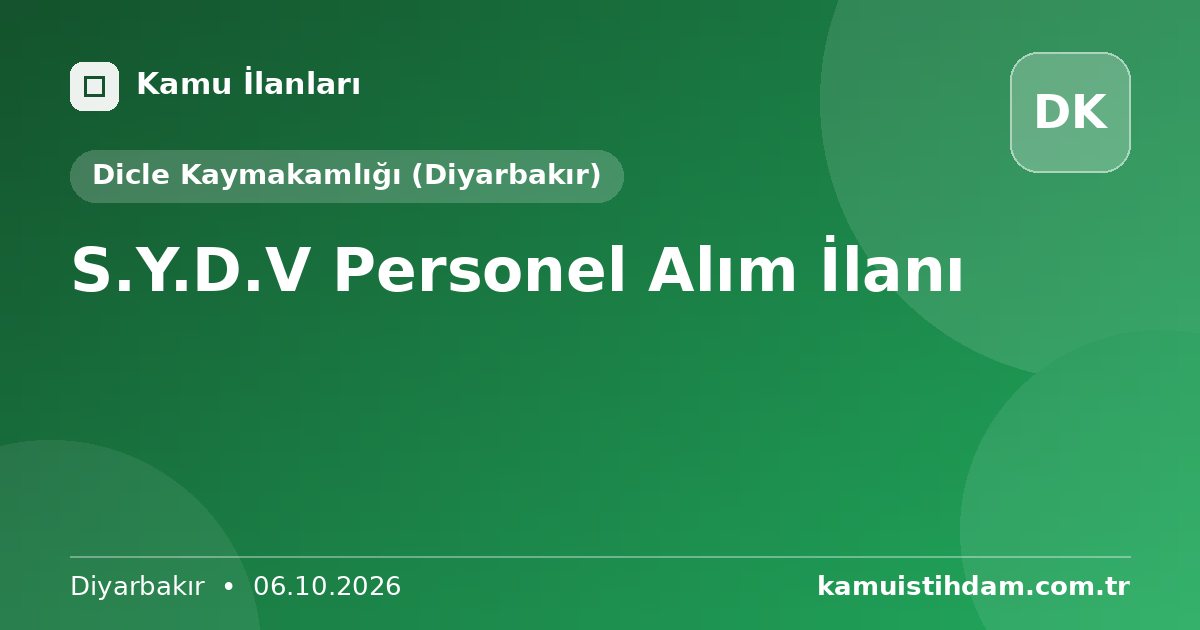 Kamu İlanları

DK

Dicle Kaymakamlığı (Diyarbakır)

S.Y.D.V Personel Alım İlanı

Diyarbakır • 06.10.2026

kamuistihdam.com.tr